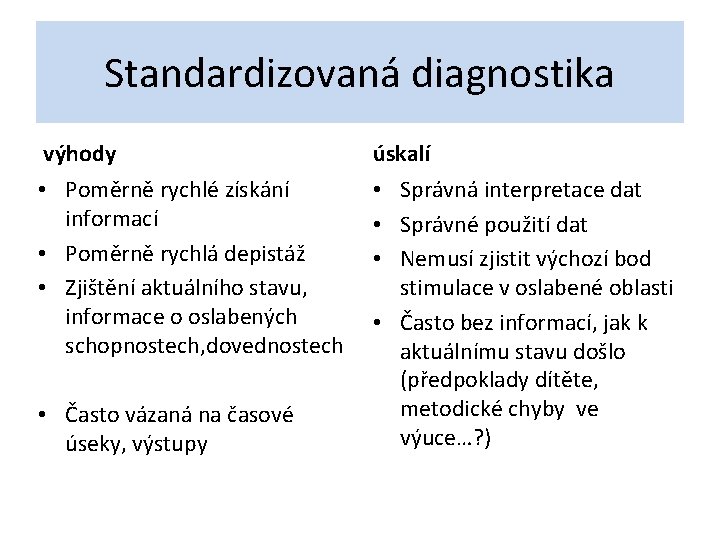 Standardizovaná diagnostika

výhody

• Poměrně rychlé získání informací
• Poměrně rychlá depistáž
• Zjištění aktuálního stavu, informace o oslabených schopnostech,dovednostech

• Často vázaná na časové úseky, výstupy

úskalí

• Správná interpretace dat
• Správné použití dat
• Nemusí zjistit výchozí bod stimulace v oslabené oblasti
• Často bez informací, jak k aktuálnímu stavu došlo (předpoklady dítěte, metodické chyby ve výuce…?)